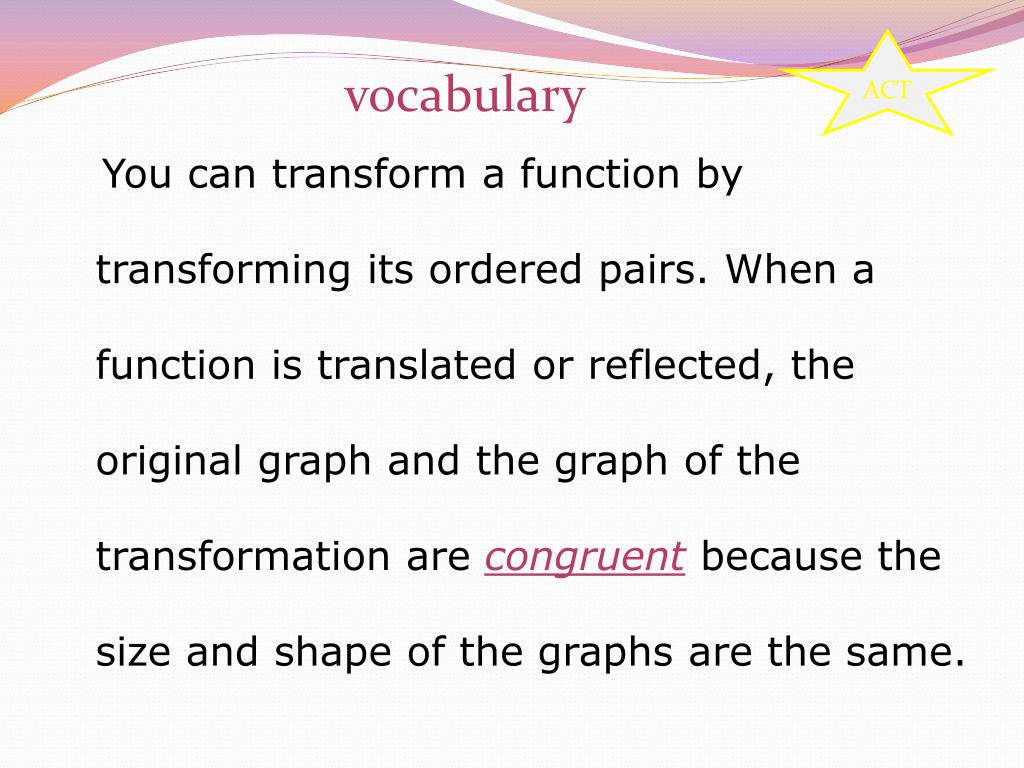 vocabulary

ACT

You can transform a function by transforming its ordered pairs. When a function is translated or reflected, the original graph and the graph of the transformation are congruent because the size and shape of the graphs are the same.